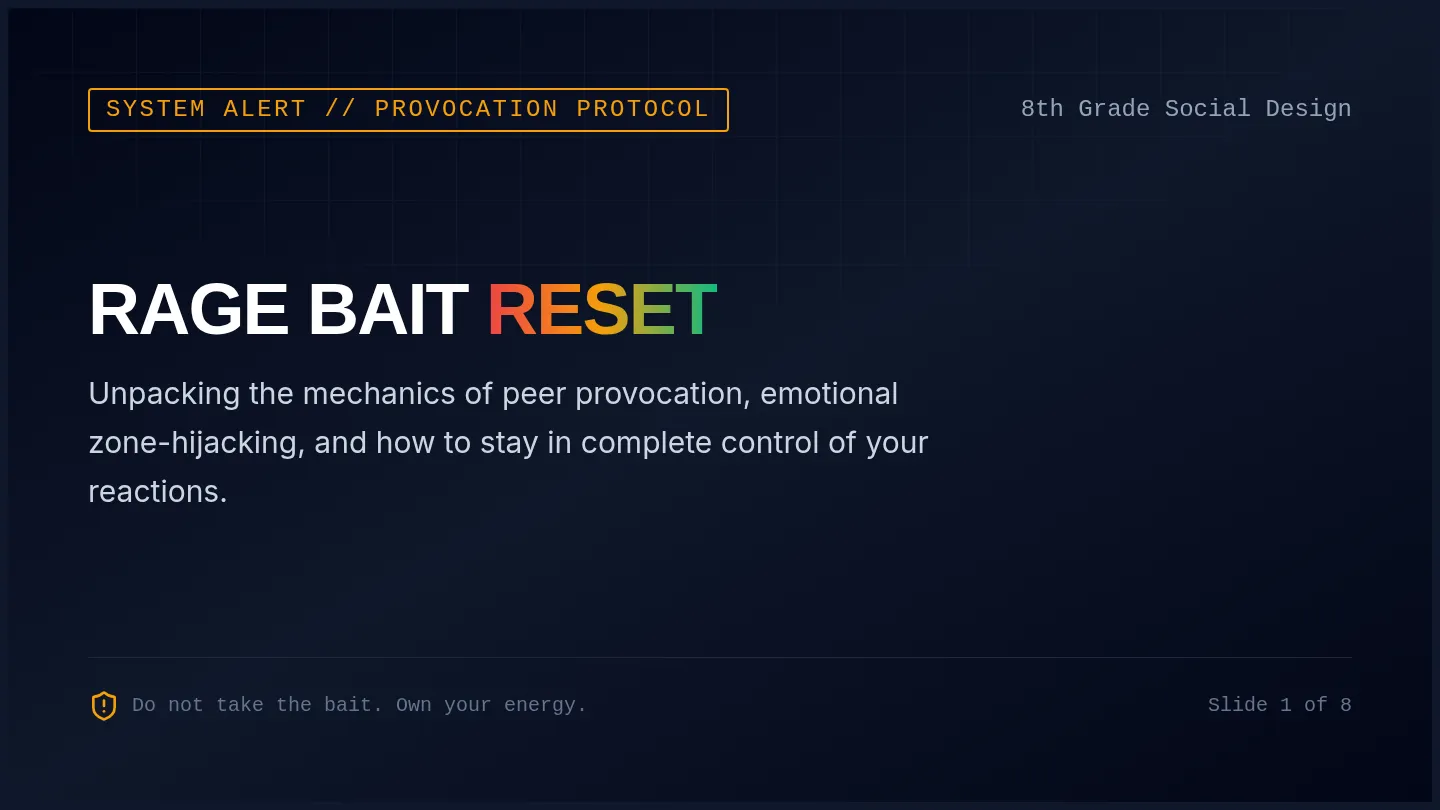 SYSTEM ALERT // PROVOCATION PROTOCOL

8th Grade Social Design

RAGE BAIT RESET

Unpacking the mechanics of peer provocation, emotional zone-hijacking, and how to stay in complete control of your reactions.

Do not take the bait. Own your energy.

Slide 1 of 8